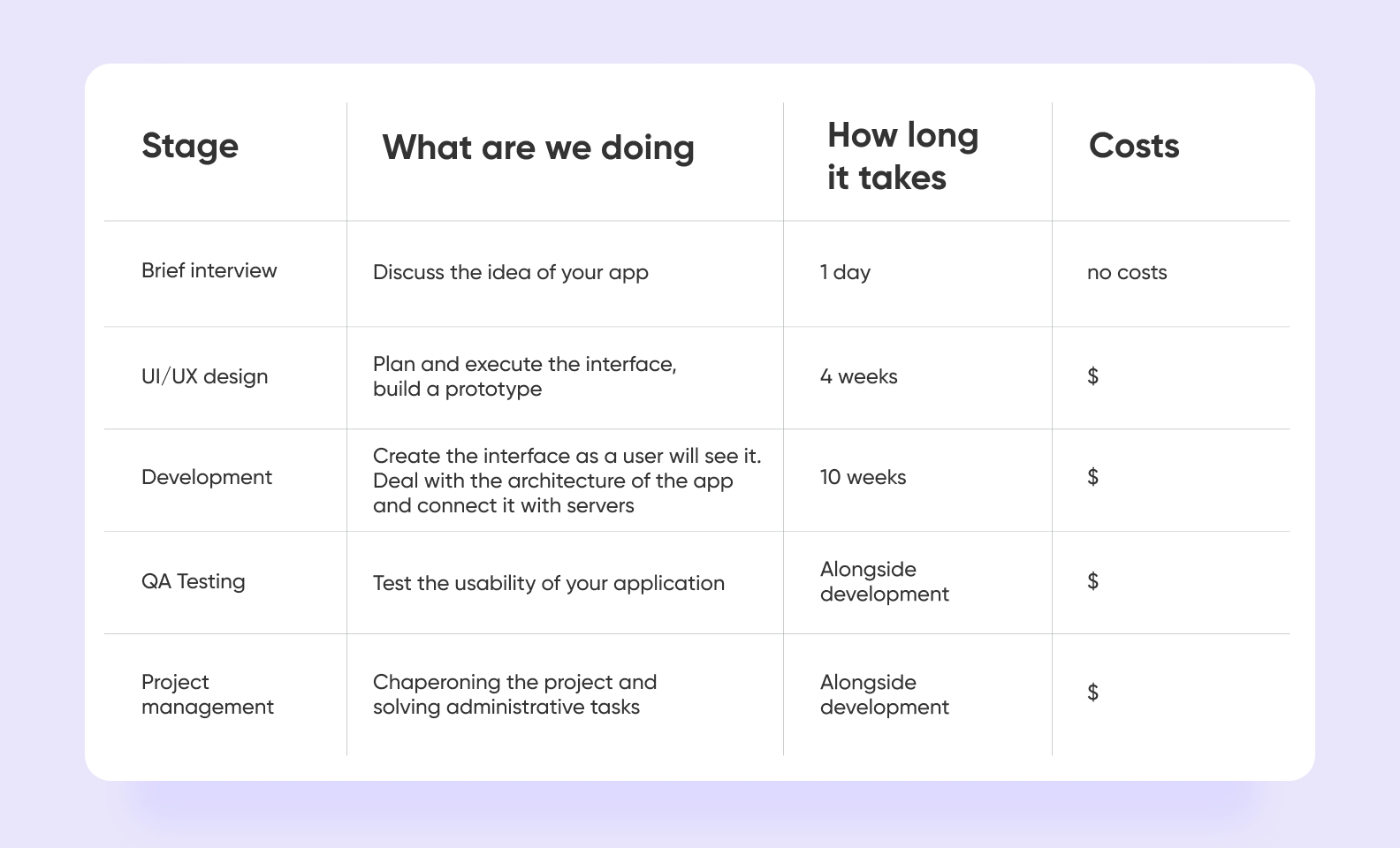 | Stage | What are we doing | How long it takes | Costs |
|---|---|---|---|
| Brief interview | Discuss the idea of your app | 1 day | no costs |
| UI/UX design | Plan and execute the interface, build a prototype | 4 weeks | \$ |
| Development | Create the interface as a user will see it. Deal with the architecture of the app and connect it with servers | 10 weeks | \$ |
| QA Testing | Test the usability of your application | Alongside development | \$ |
| Project management | Chaperoning the project and solving administrative tasks | Alongside development | \$ |